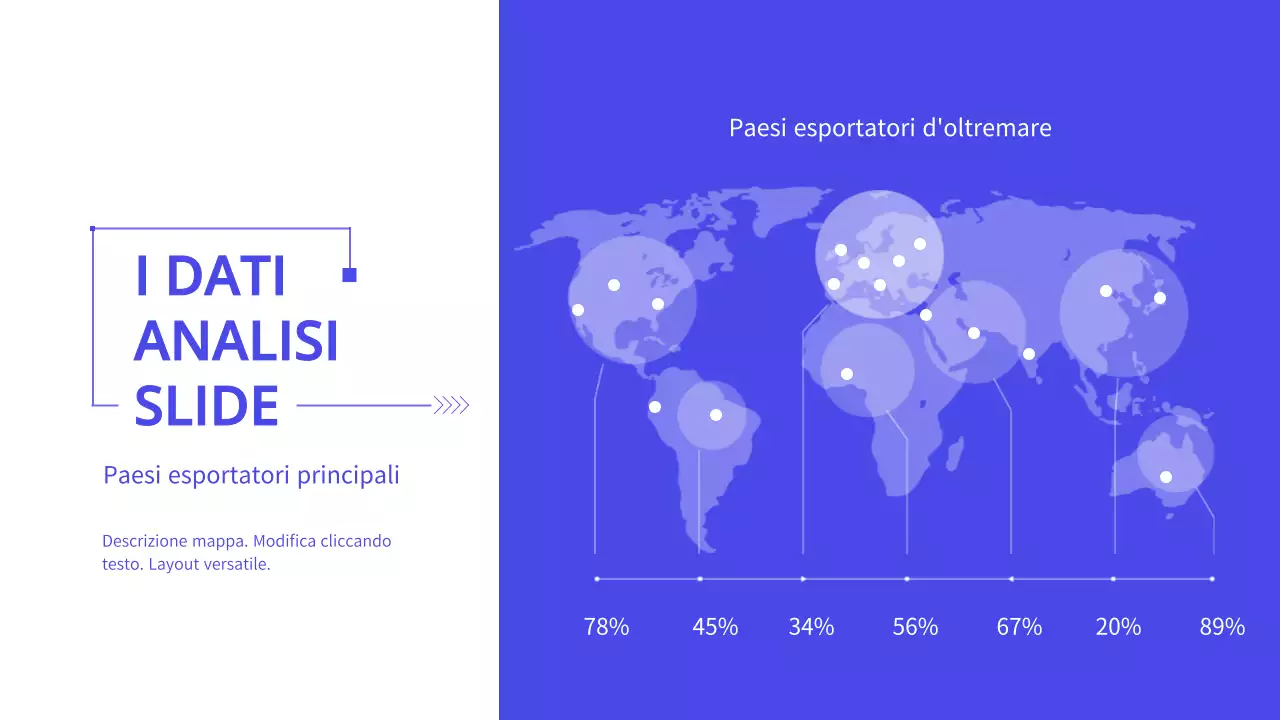 I DATI ANALISI SLIDE

Paesi esportatori principali

Descrizione mappa. Modifica cliccando testo. Layout versatile.

Paesi esportatori d'oltremare

78%
45%
34%
56%
67%
20%
89%